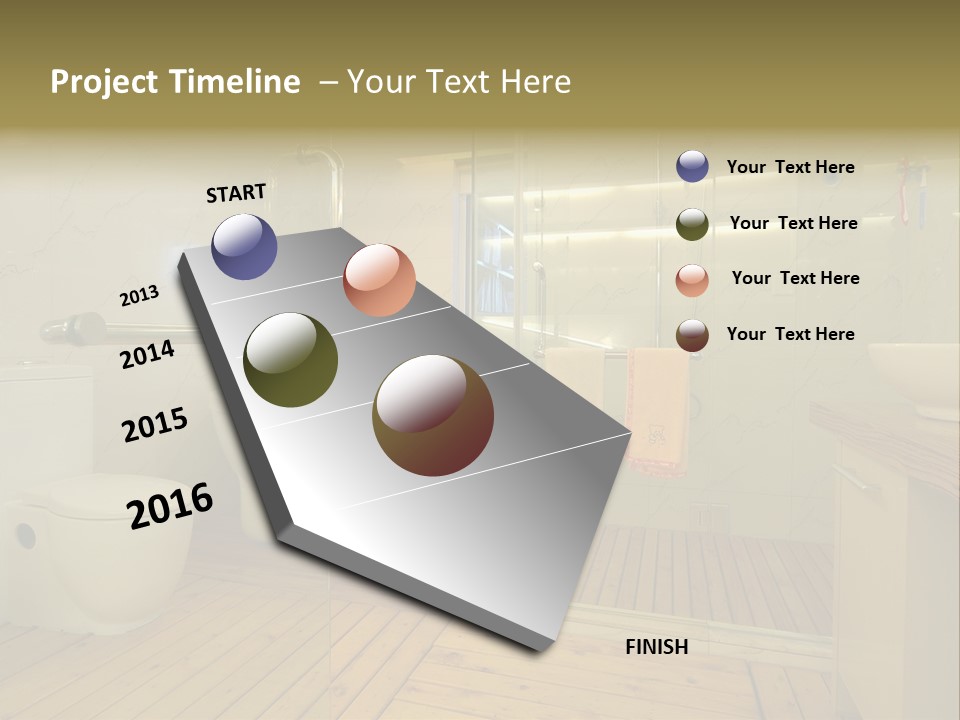 Project Timeline – Your Text Here

START

2013

2014

2015

2016

FINISH

Your Text Here

Your Text Here

Your Text Here

Your Text Here